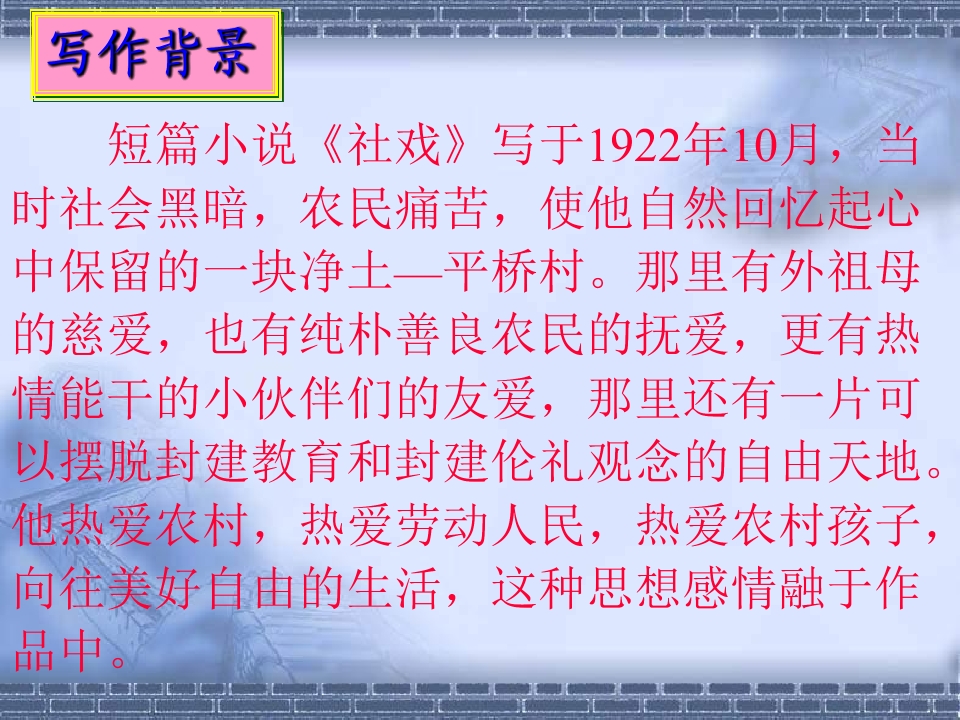 写作背景

短篇小说《社戏》写于1922年10月，当时社会黑暗，农民痛苦，使他自然回忆起心中保留的一块净土—平桥村。那里有外祖母的慈爱，也有纯朴善良农民的抚爱，更有热情能干的小伙伴们的友爱，那里还有一片可以摆脱封建教育和封建伦礼观念的自由天地。他热爱农村，热爱劳动人民，热爱农村孩子，向往美好自由的生活，这种思想感情融于作品中。